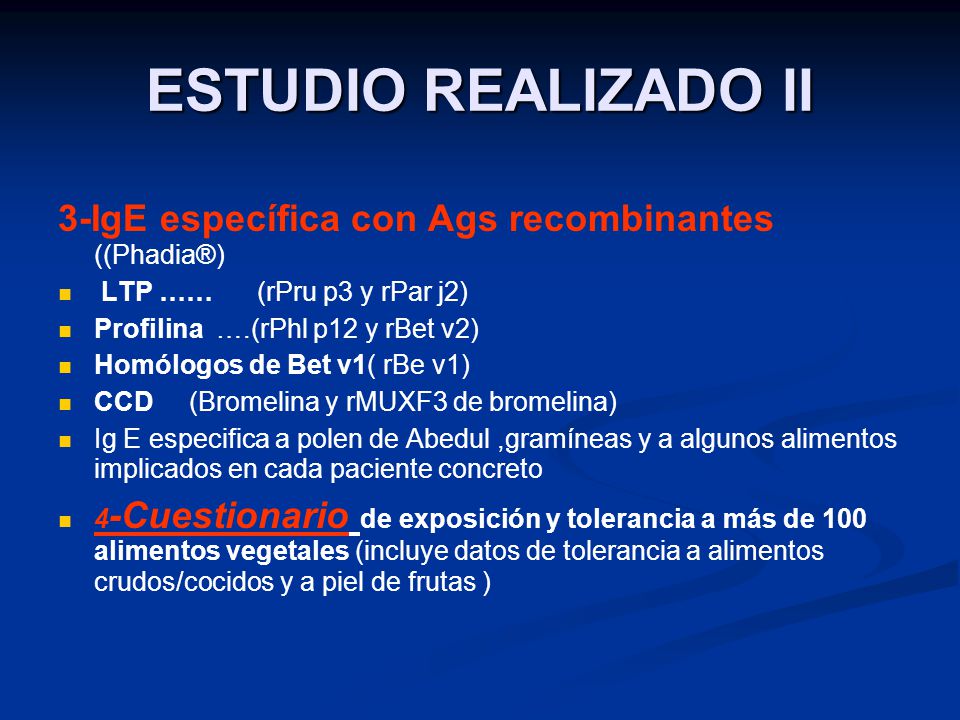 ESTUDIO REALIZADO II

3-IgE específica con Ags recombinantes ((Phadia®)

LTP …… (rPru p3 y rPar j2)

Profilina ….(rPhl p12 y rBet v2)

Homólogos de Bet v1( rBe v1)

CCD (Bromelina y rMUXF3 de bromelina)

Ig E especifica a polen de Abedul ,gramíneas y a algunos alimentos implicados en cada paciente concreto

4-Cuestionario de exposición y tolerancia a más de 100 alimentos vegetales (incluye datos de tolerancia a alimentos crudos/cocidos y a piel de frutas )